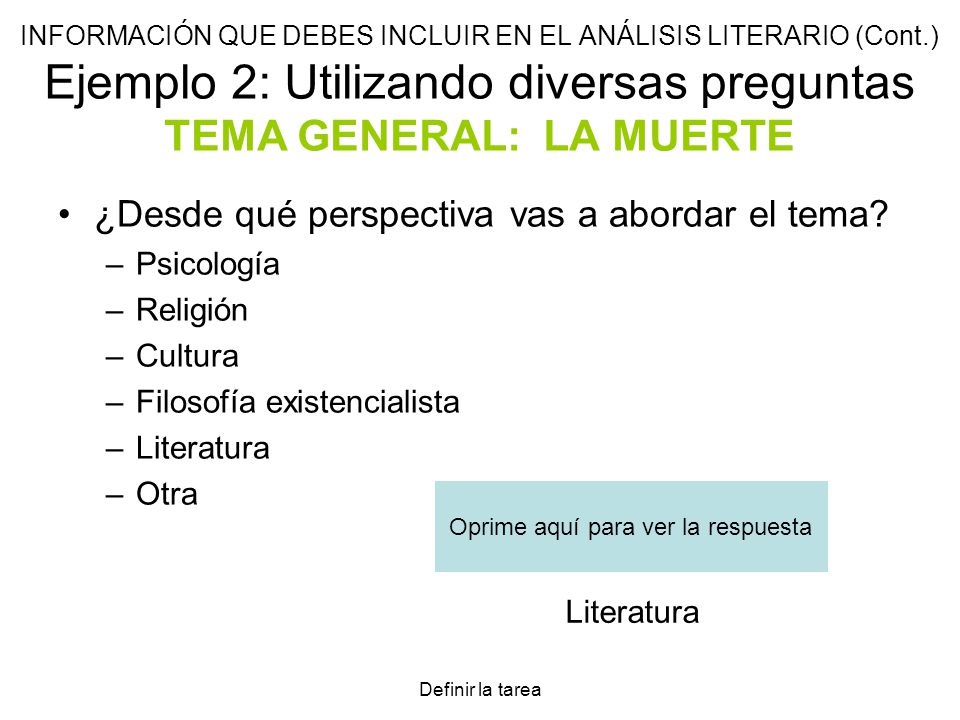 INFORMACIÓN QUE DEBES INCLUIR EN EL ANÁLISIS LITERARIO (Cont.)
Ejemplo 2: Utilizando diversas preguntas
TEMA GENERAL: LA MUERTE

• ¿Desde qué perspectiva vas a abordar el tema?
– Psicología
– Religión
– Cultura
– Filosofía existencialista
– Literatura
– Otra

Oprime aquí para ver la respuesta

Literatura

Definir la tarea